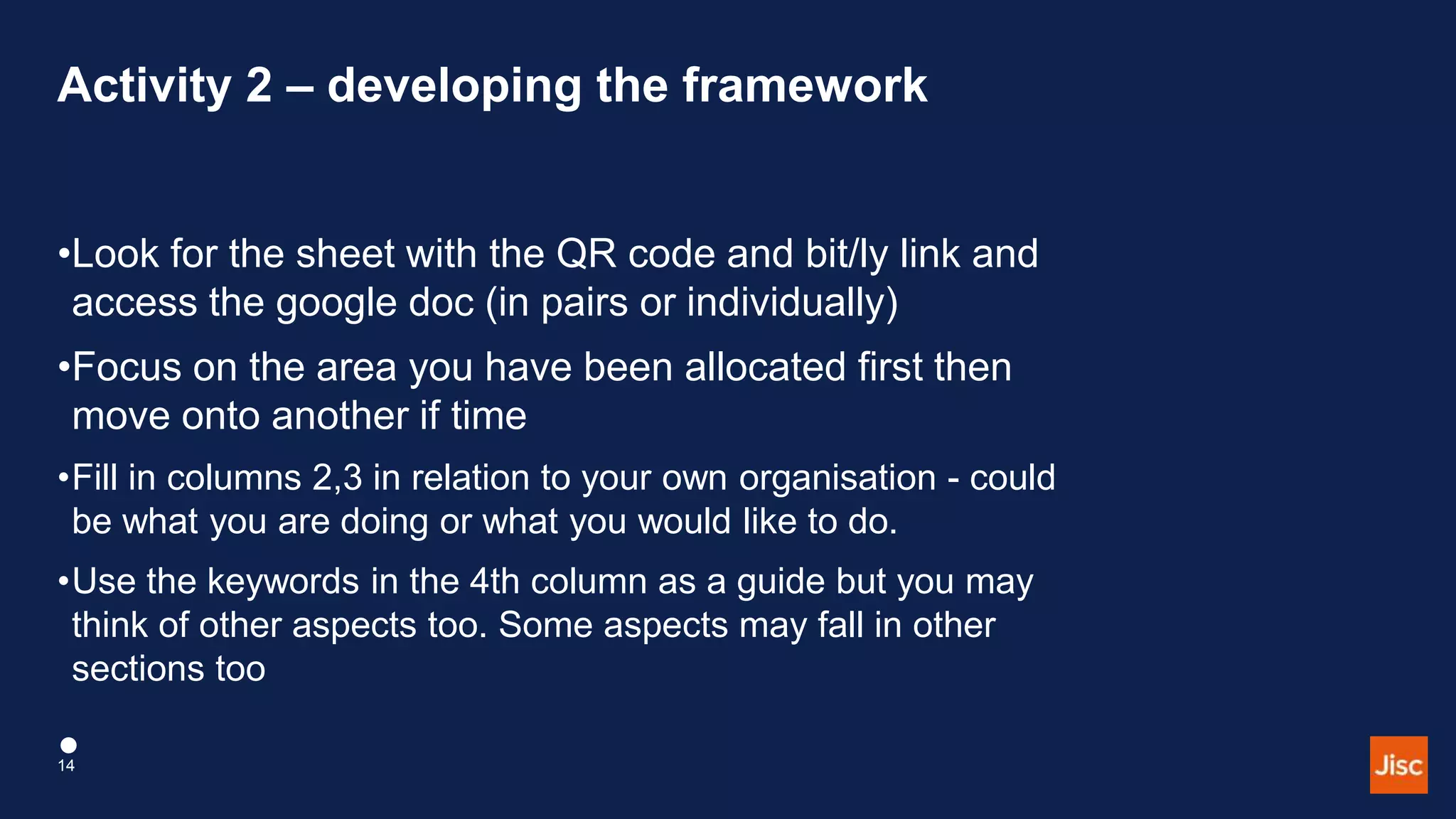 Activity 2 – developing the framework

•Look for the sheet with the QR code and bit/ly link and access the google doc (in pairs or individually)

•Focus on the area you have been allocated first then move onto another if time

•Fill in columns 2,3 in relation to your own organisation - could be what you are doing or what you would like to do.

•Use the keywords in the 4th column as a guide but you may think of other aspects too. Some aspects may fall in other sections too

14

Jisc